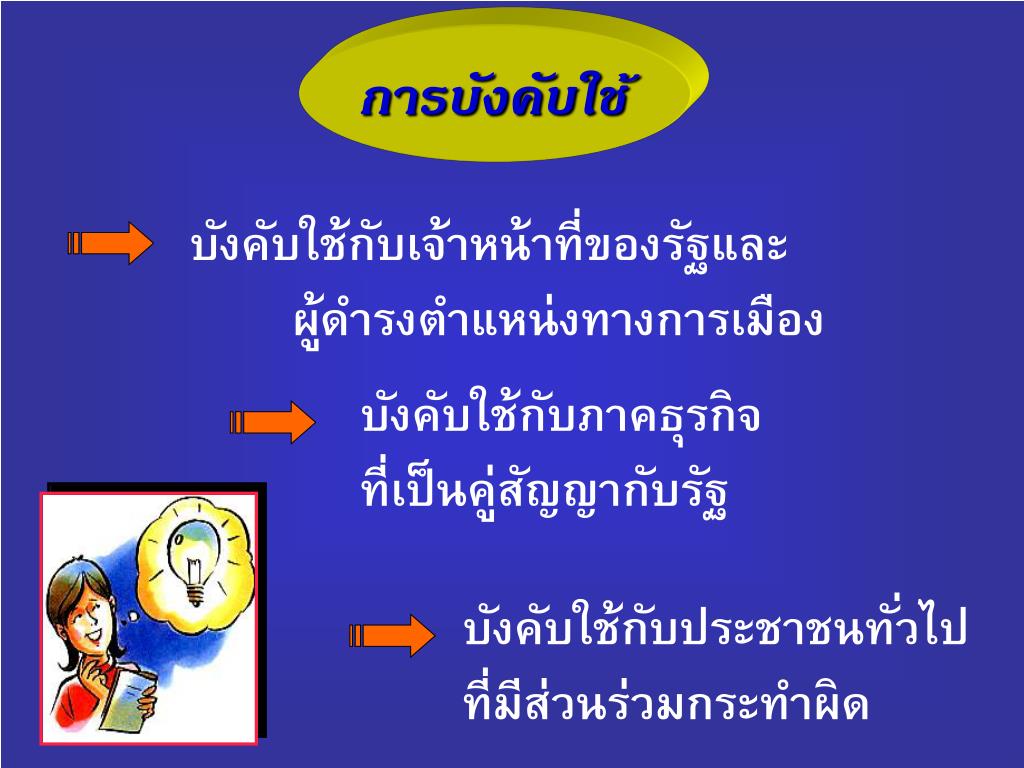 การบังคับใช้

บังคับใช้กับเจ้าหน้าที่ของรัฐและ ผู้ดำรงตำแหน่งทางการเมือง

บังคับใช้กับภาคธุรกิจ ที่เป็นคู่สัญญากับรัฐ

บังคับใช้กับประชาชนทั่วไป ที่มีส่วนร่วมกระทำผิด